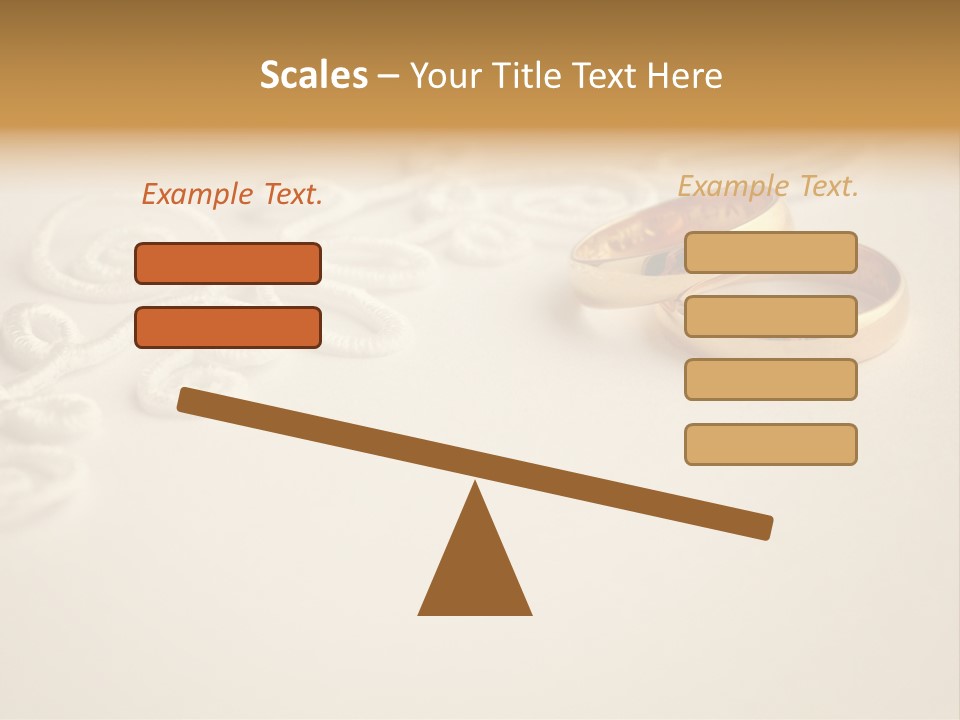 Scales – Your Title Text Here

Example Text.

Example Text.